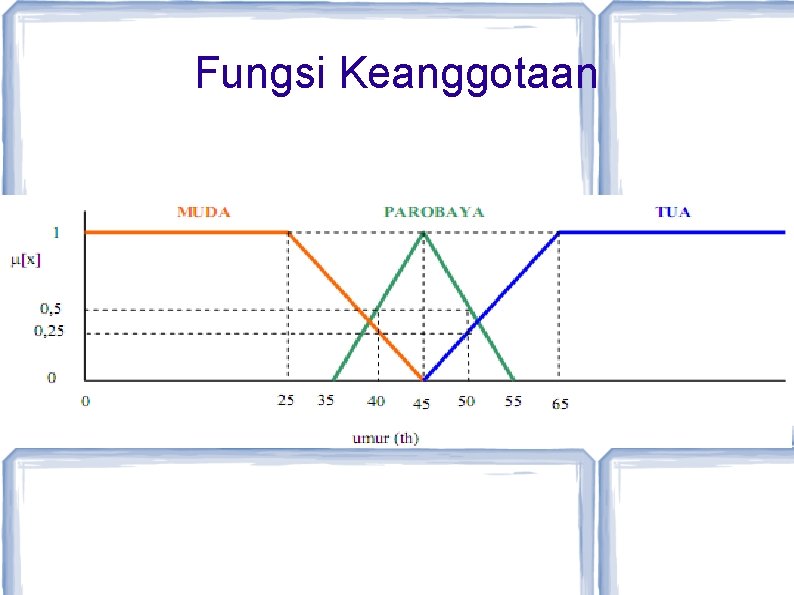 Fungsi Keanggotaan

MUDA
PAROBAYA
TUA
1
$\mu[x]$
0,5
0,25
0
0
25
35
40
45
50
55
65
umur (th)